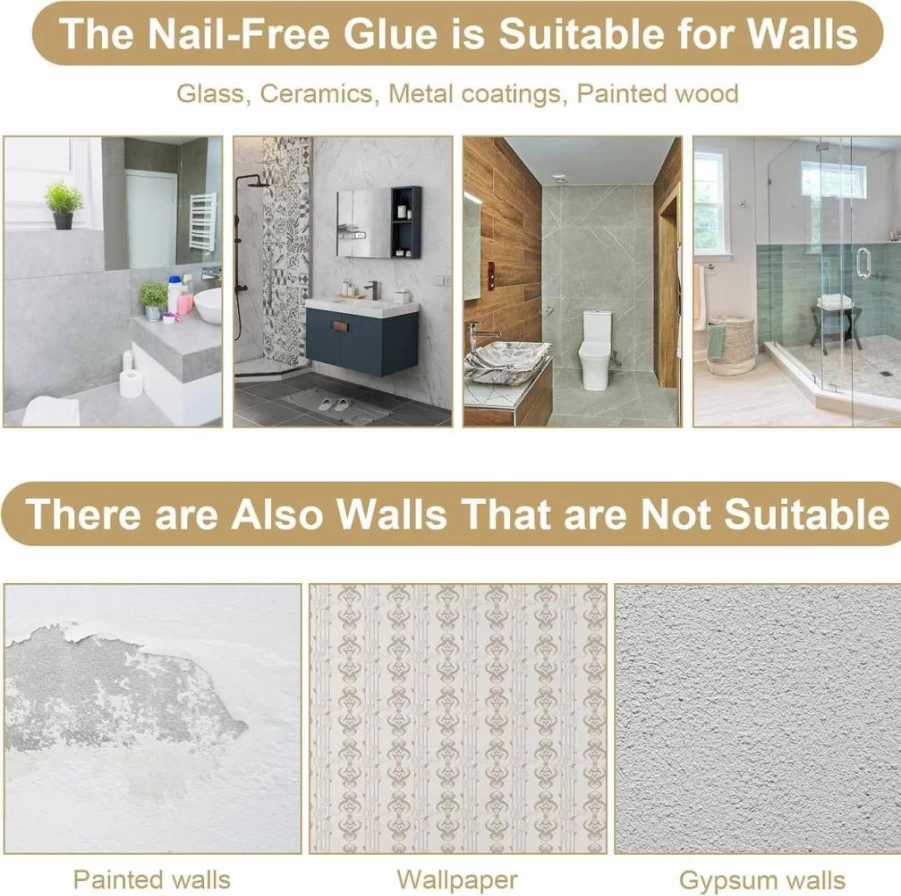 The Nail-Free Glue is Suitable for Walls

Glass, Ceramics, Metal coatings, Painted wood

There are Also Walls That are Not Suitable

Painted walls

Wallpaper

Gypsum walls